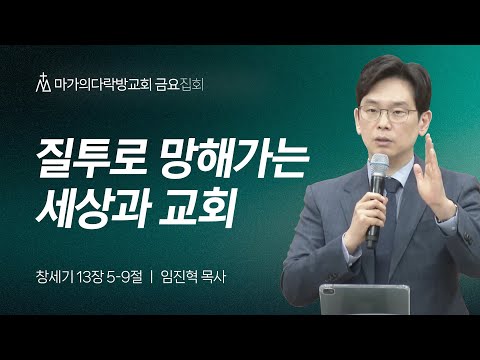 마가의다락방교회 금요집회

질투로 망해가는 세상과 교회

창세기 13장 5-9절 | 임진혁 목사